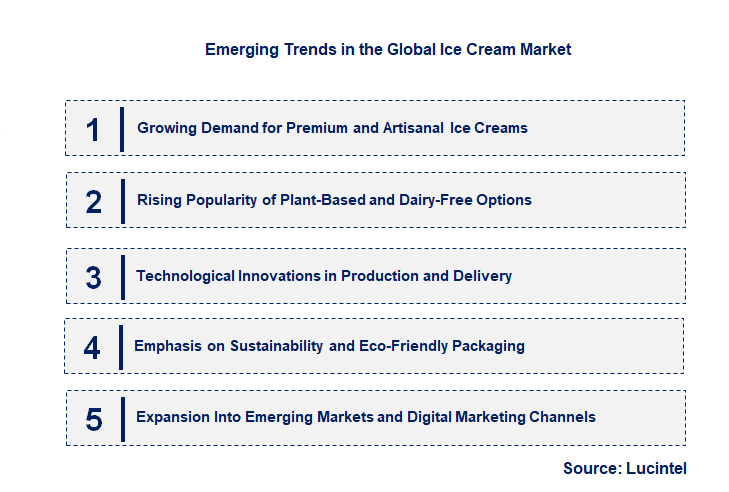 Emerging Trends in the Global Ice Cream Market

1 Growing Demand for Premium and Artisanal Ice Creams

2 Rising Popularity of Plant-Based and Dairy-Free Options

3 Technological Innovations in Production and Delivery

4 Emphasis on Sustainability and Eco-Friendly Packaging

5 Expansion Into Emerging Markets and Digital Marketing Channels

Source: Lucintel